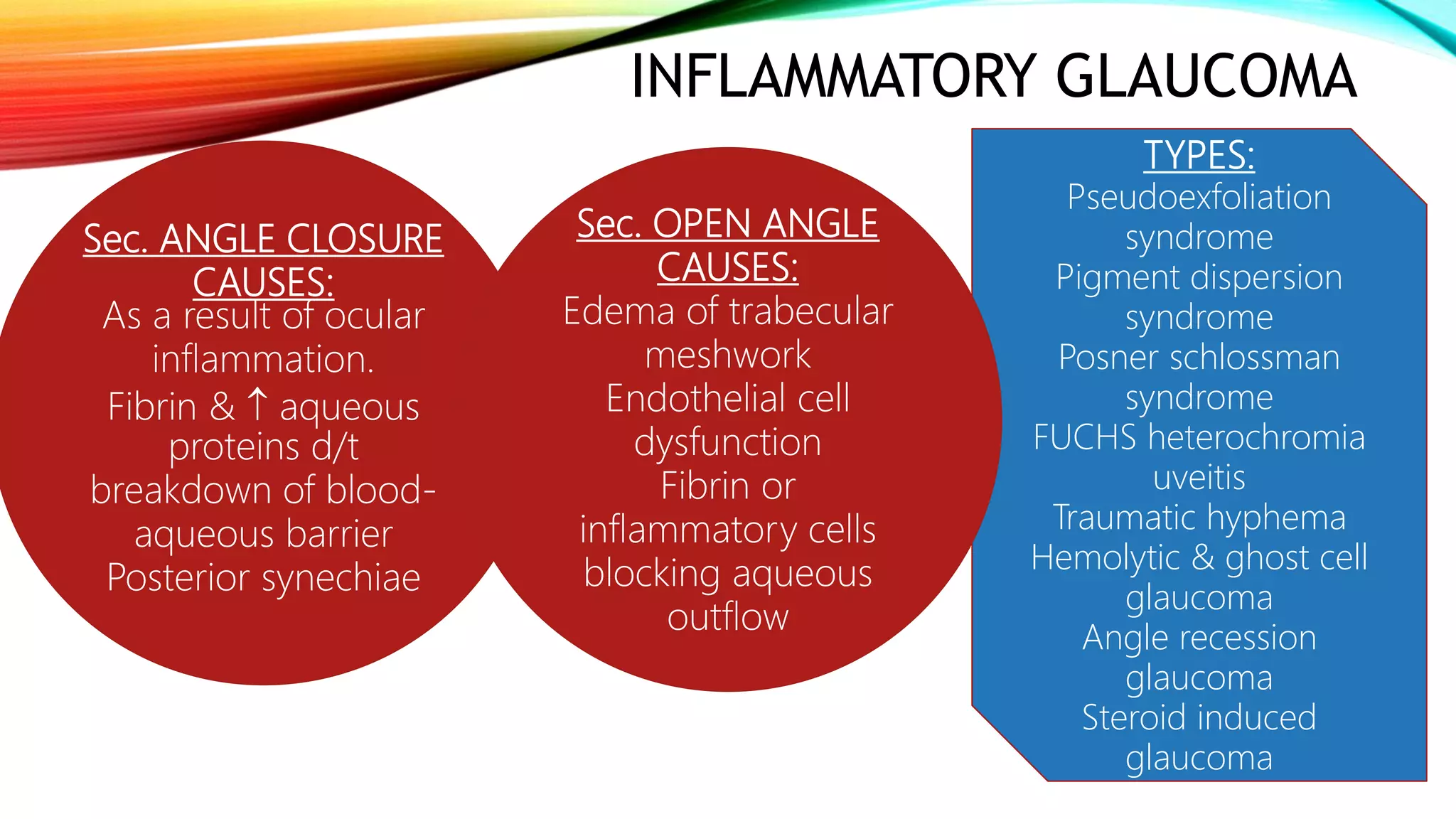 INFLAMMATORY GLAUCOMA

Sec. ANGLE CLOSURE CAUSES:
As a result of ocular inflammation.
Fibrin & ↑ aqueous proteins d/t breakdown of blood-aqueous barrier
Posterior synechiae

Sec. OPEN ANGLE CAUSES:
Edema of trabecular meshwork
Endothelial cell dysfunction
Fibrin or inflammatory cells blocking aqueous outflow

TYPES:
Pseudoexfoliation syndrome
Pigment dispersion syndrome
Posner schlossman syndrome
FUCHS heterochromia uveitis
Traumatic hyphema
Hemolytic & ghost cell glaucoma
Angle recession glaucoma
Steroid induced glaucoma